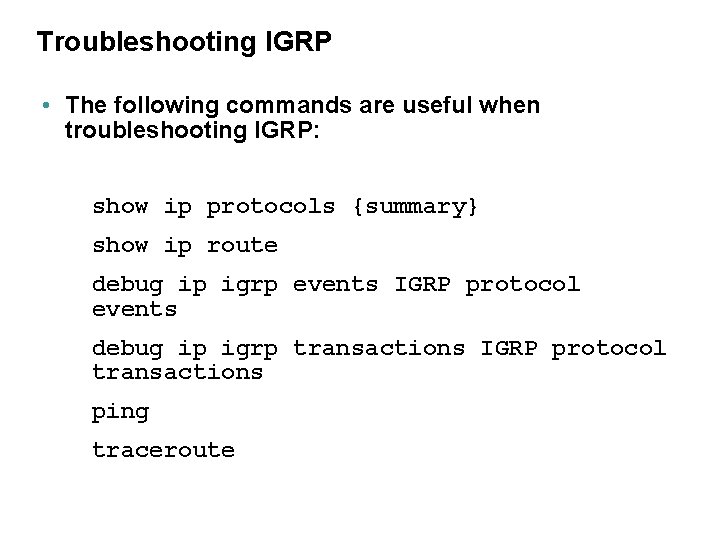 Troubleshooting IGRP

• The following commands are useful when troubleshooting IGRP:

show ip protocols {summary}

show ip route

debug ip igrp events IGRP protocol events

debug ip igrp transactions IGRP protocol transactions

ping

traceroute